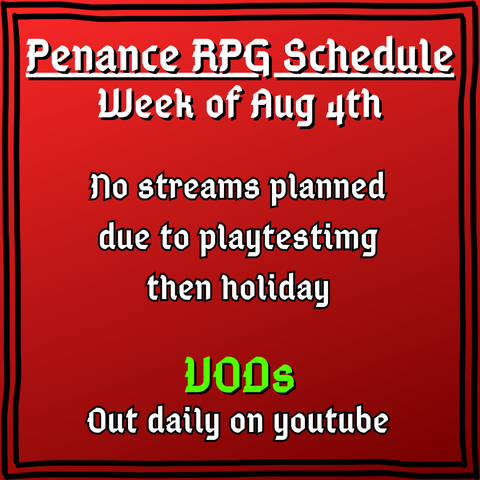 Penance RPG Schedule
Week of Aug 4th

No streams planned due to playtestimg then holiday

VODs
Out daily on youtube